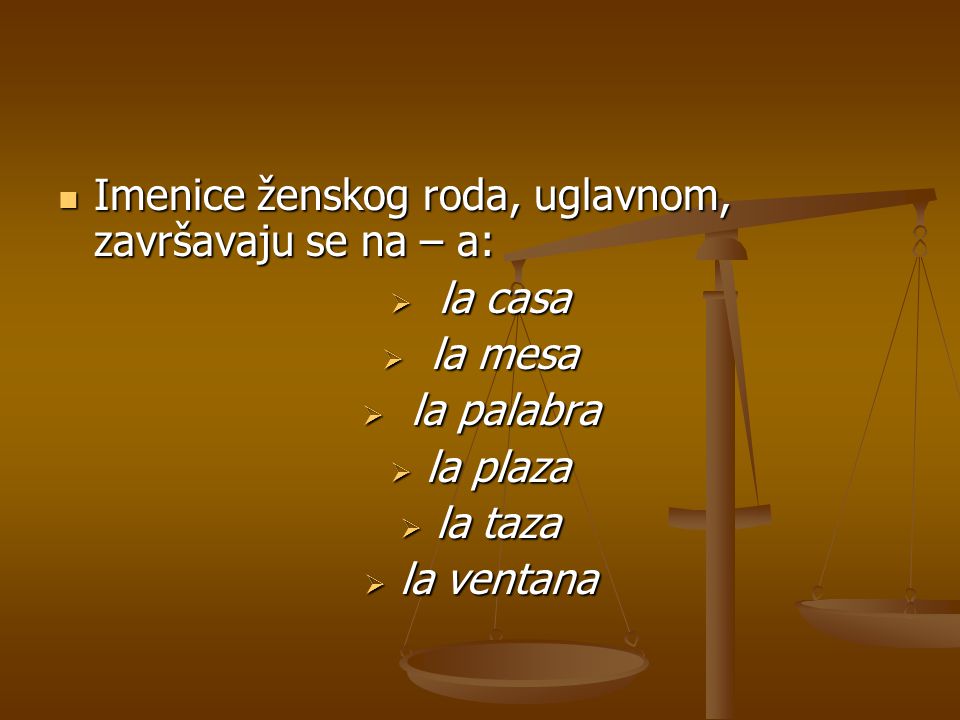 Imenice ženskog roda, uglavnom, završavaju se na – a:

la casa
la mesa
la palabra
la plaza
la taza
la ventana